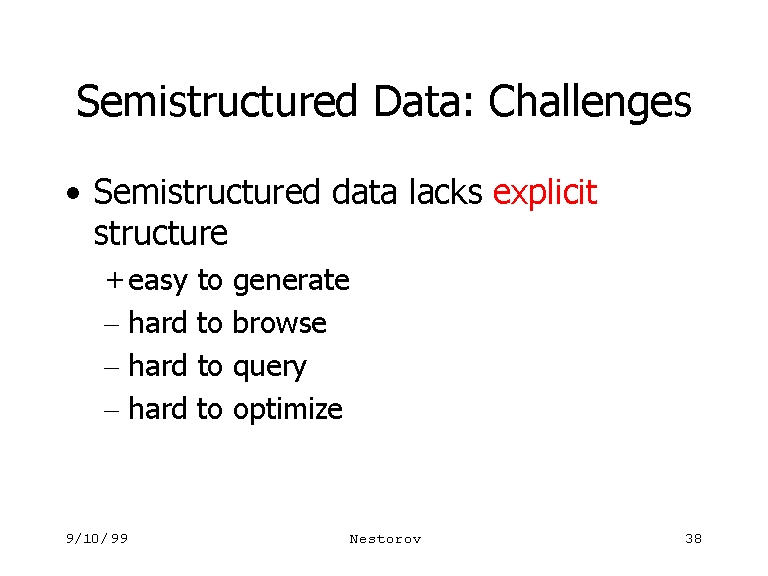 Semistructured Data: Challenges

• Semistructured data lacks explicit structure

+ easy to generate

– hard to browse

– hard to query

– hard to optimize

9/10/99

Nestorov

38